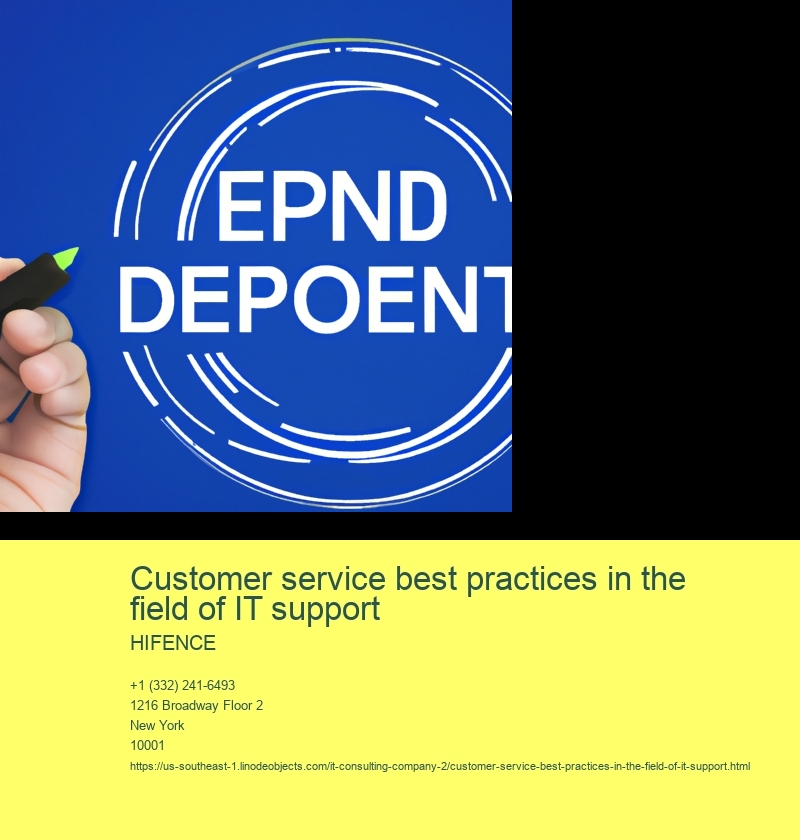 EPND
DEPOENT

Customer service best practices in the field of IT support

HIFENCE

+1 (332) 241-6493
1216 Broadway Floor 2
New York
10001
https://us-southeast-1.linodeobjects.com/it-consulting-company-2/customer-service-best-practices-in-the-field-of-it-support.html